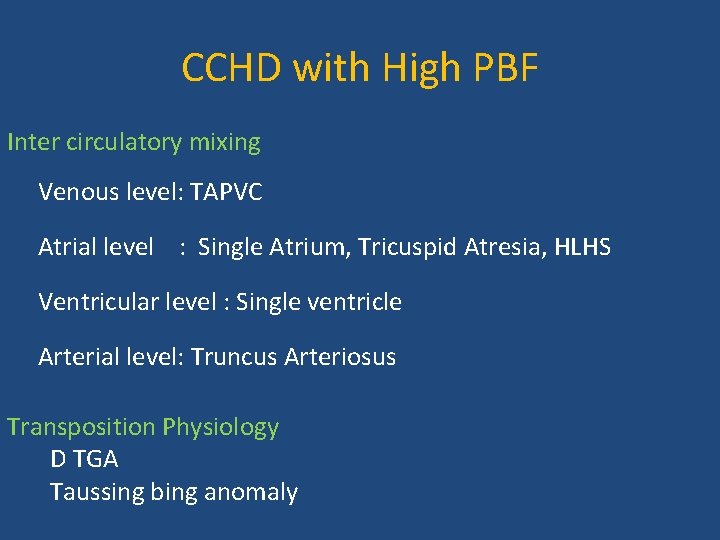 CCHD with High PBF

Inter circulatory mixing

Venous level: TAPVC

Atrial level : Single Atrium, Tricuspid Atresia, HLHS

Ventricular level : Single ventricle

Arterial level: Truncus Arteriosus

Transposition Physiology
D TGA
Taussing bing anomaly